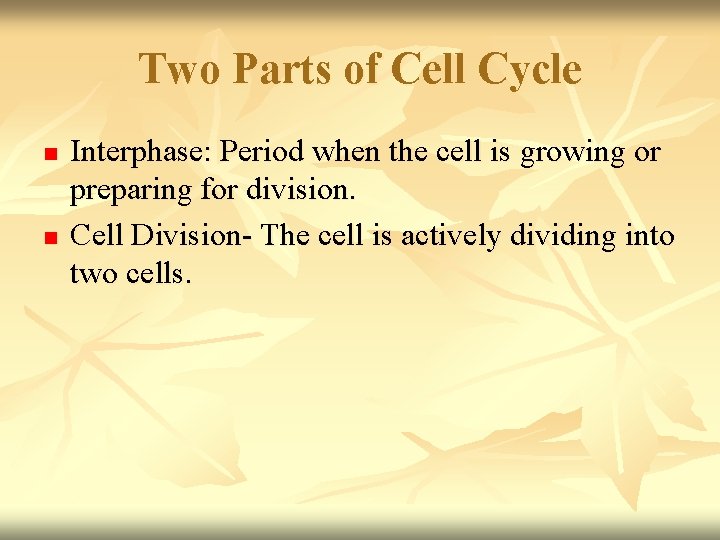 Two Parts of Cell Cycle

- Interphase: Period when the cell is growing or preparing for division.
- Cell Division- The cell is actively dividing into two cells.